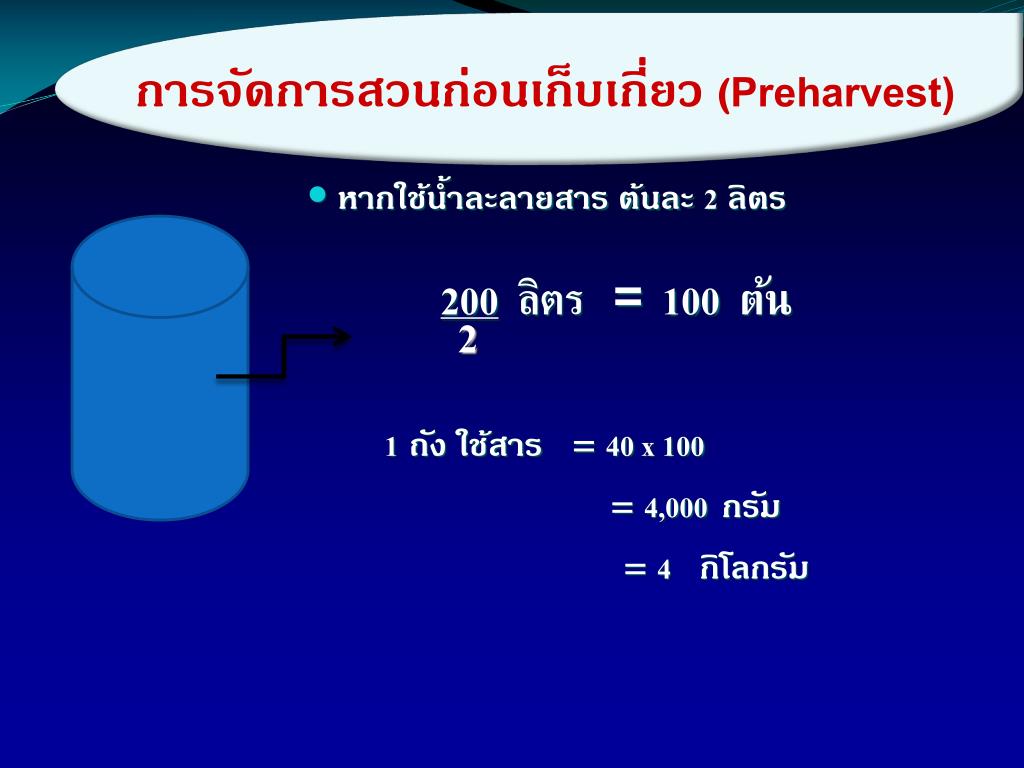 การจัดการสวนก่อนเก็บเกี่ยว (Preharvest)

• หากใช้น้ำละลายสาร ต้นละ 2 ลิตร

$\frac{200}{2}$ ลิตร = 100 ต้น

1 ถัง ใช้สาร = 40 x 100

= 4,000 กรัม

= 4 กิโลกรัม